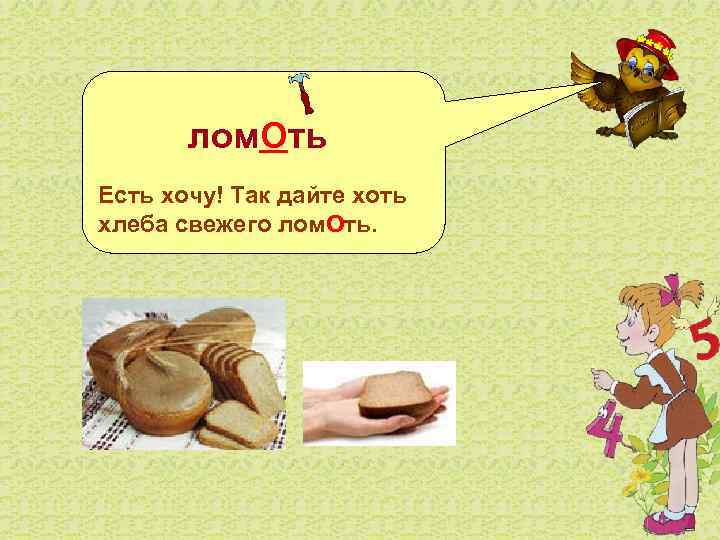 ломОть

Есть хочу! Так дайте хоть хлеба свежего ломОть.

5

4